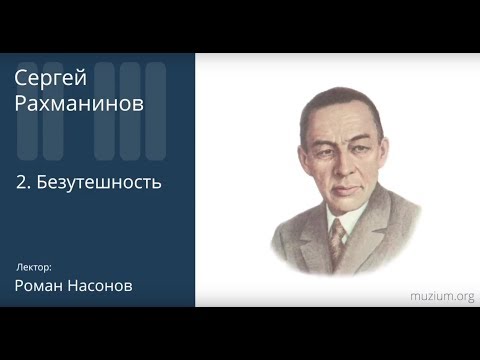 Сергей Рахманинов

2. Безутешность

Лектор:
Роман Насонов

muzium.org